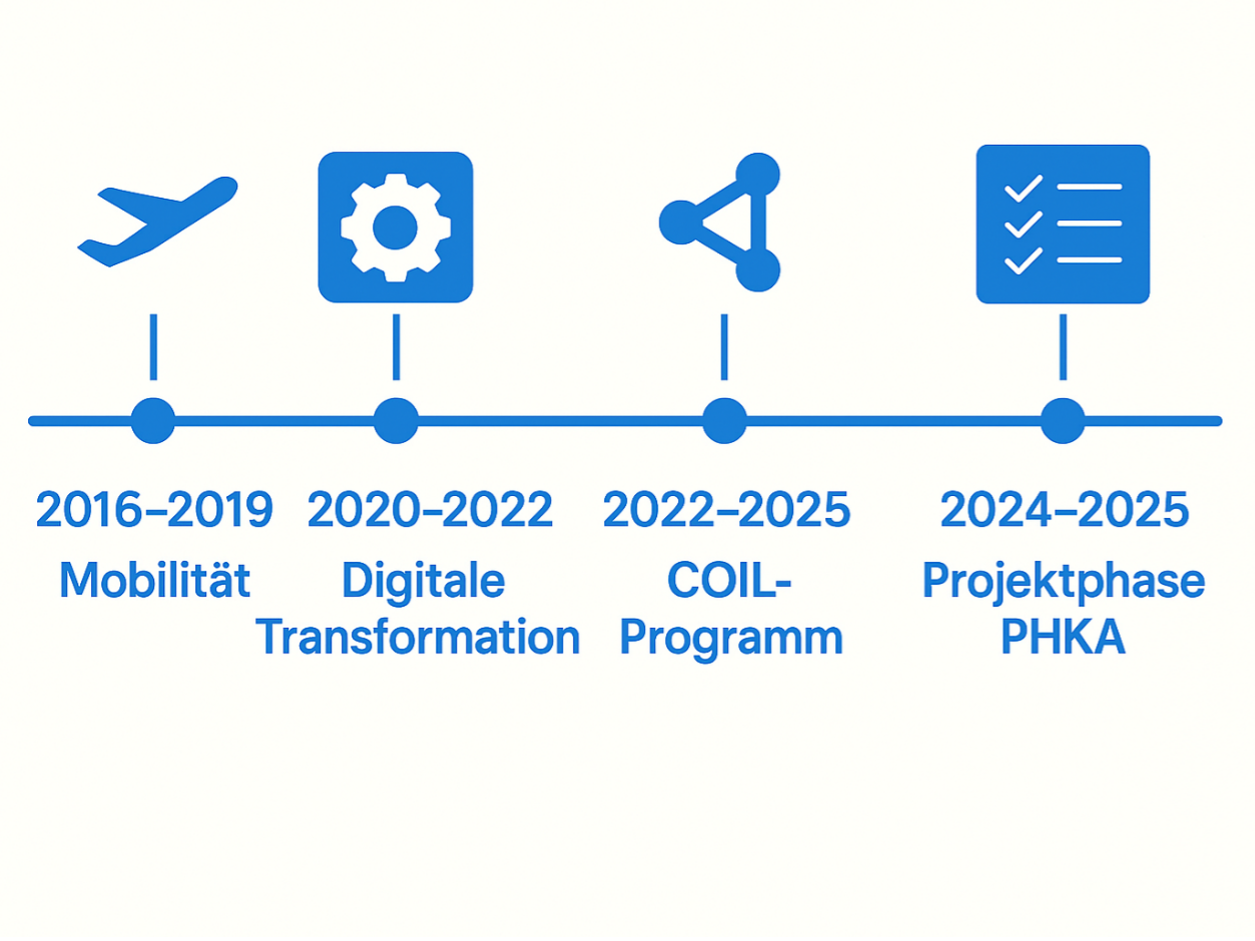 2016–2019
Mobilität

2020–2022
Digitale Transformation

2022–2025
COIL-Programm

2024–2025
Projektphase PHKA